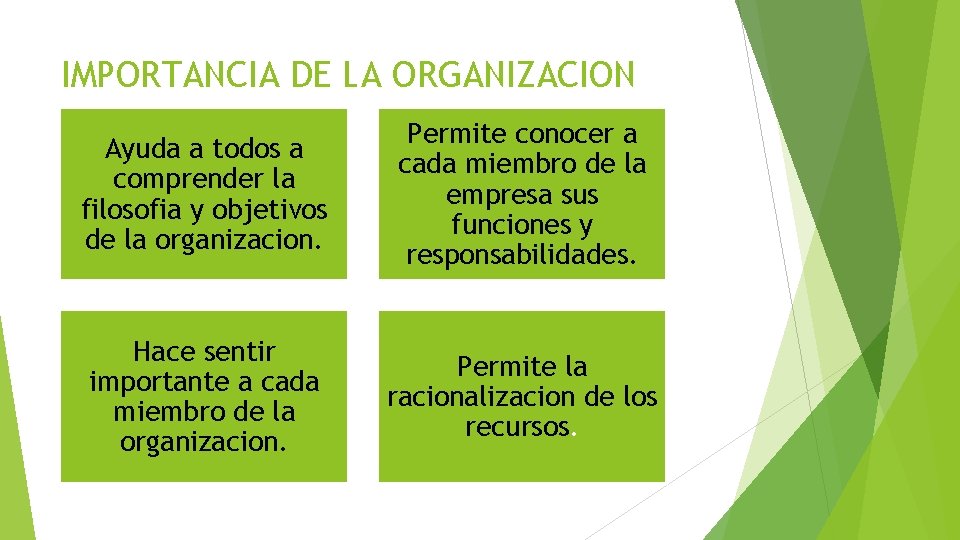 IMPORTANCIA DE LA ORGANIZACION

Ayuda a todos a comprender la filosofia y objetivos de la organizacion.

Permite conocer a cada miembro de la empresa sus funciones y responsabilidades.

Hace sentir importante a cada miembro de la organizacion.

Permite la racionalizacion de los recursos.